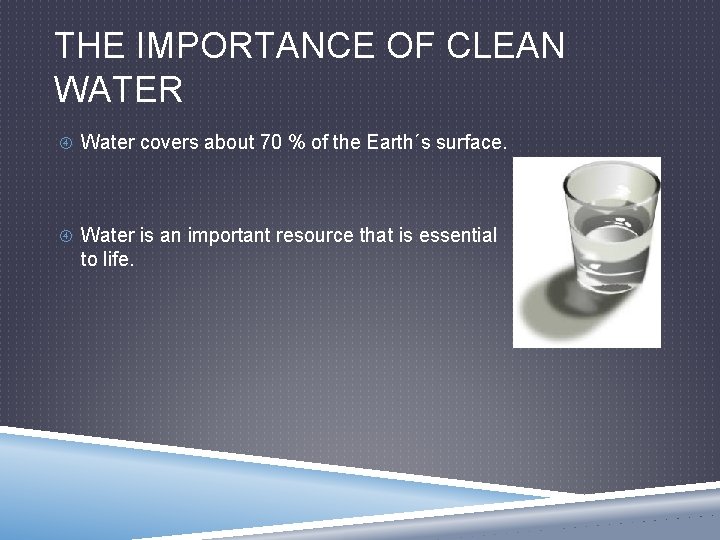 THE IMPORTANCE OF CLEAN WATER

Water covers about 70 % of the Earth´s surface.

Water is an important resource that is essential to life.